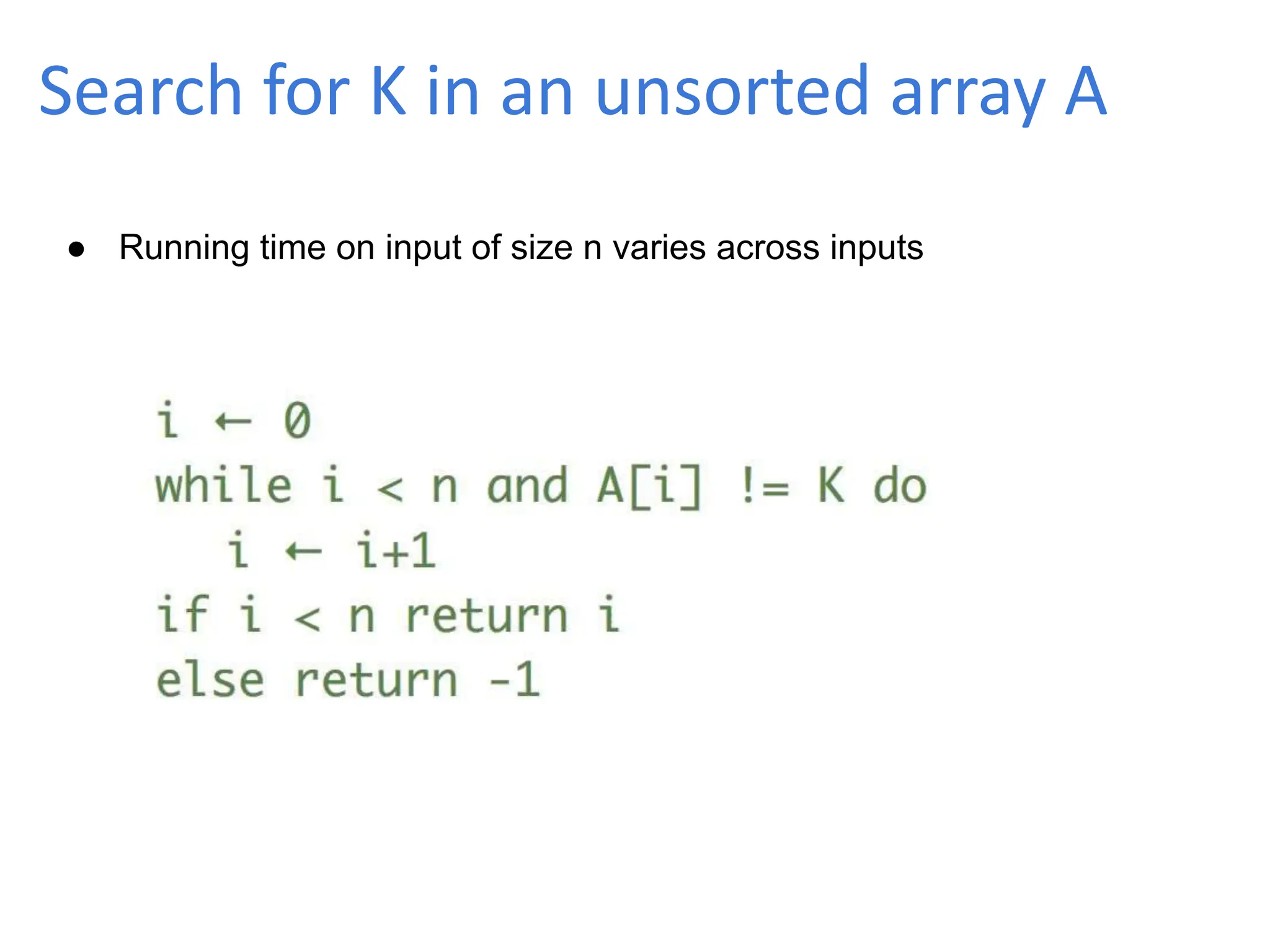 Search for K in an unsorted array A

● Running time on input of size n varies across inputs

i ← 0
while i < n and A[i] != K do
  i ← i+1
if i < n return i
else return -1